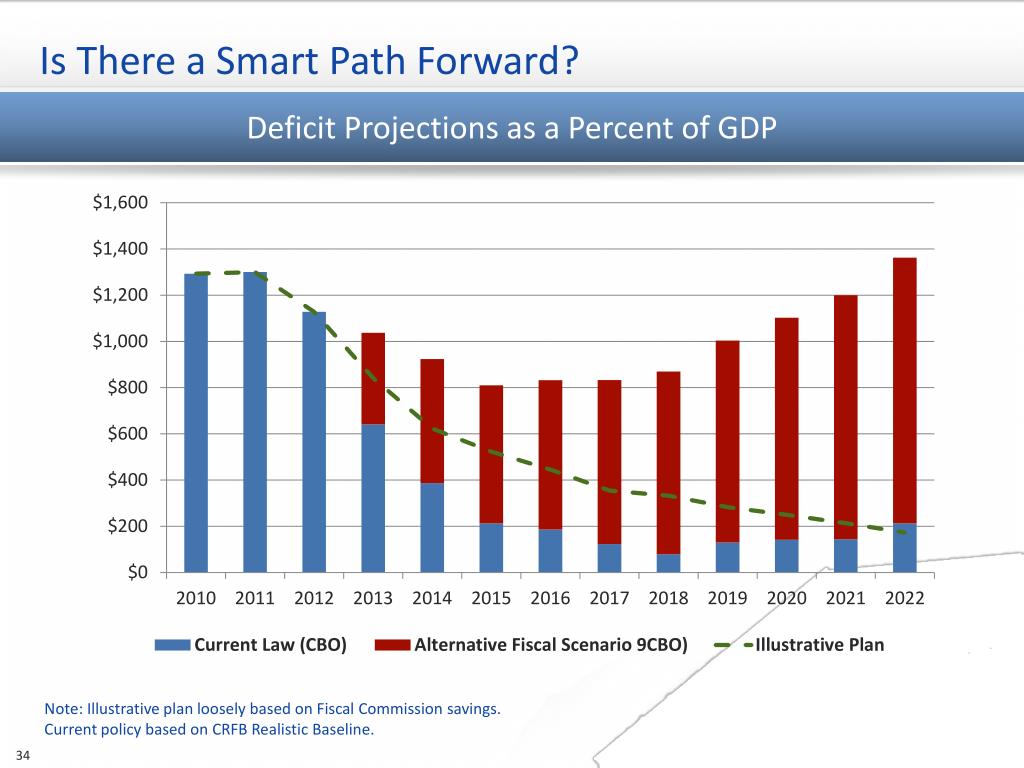 Is There a Smart Path Forward?

Deficit Projections as a Percent of GDP

$1,600
$1,400
$1,200
$1,000
$800
$600
$400
$200
$0

2010 2011 2012 2013 2014 2015 2016 2017 2018 2019 2020 2021 2022

Current Law (CBO) Alternative Fiscal Scenario 9CBO) Illustrative Plan

Note: Illustrative plan loosely based on Fiscal Commission savings.
Current policy based on CRFB Realistic Baseline.

34